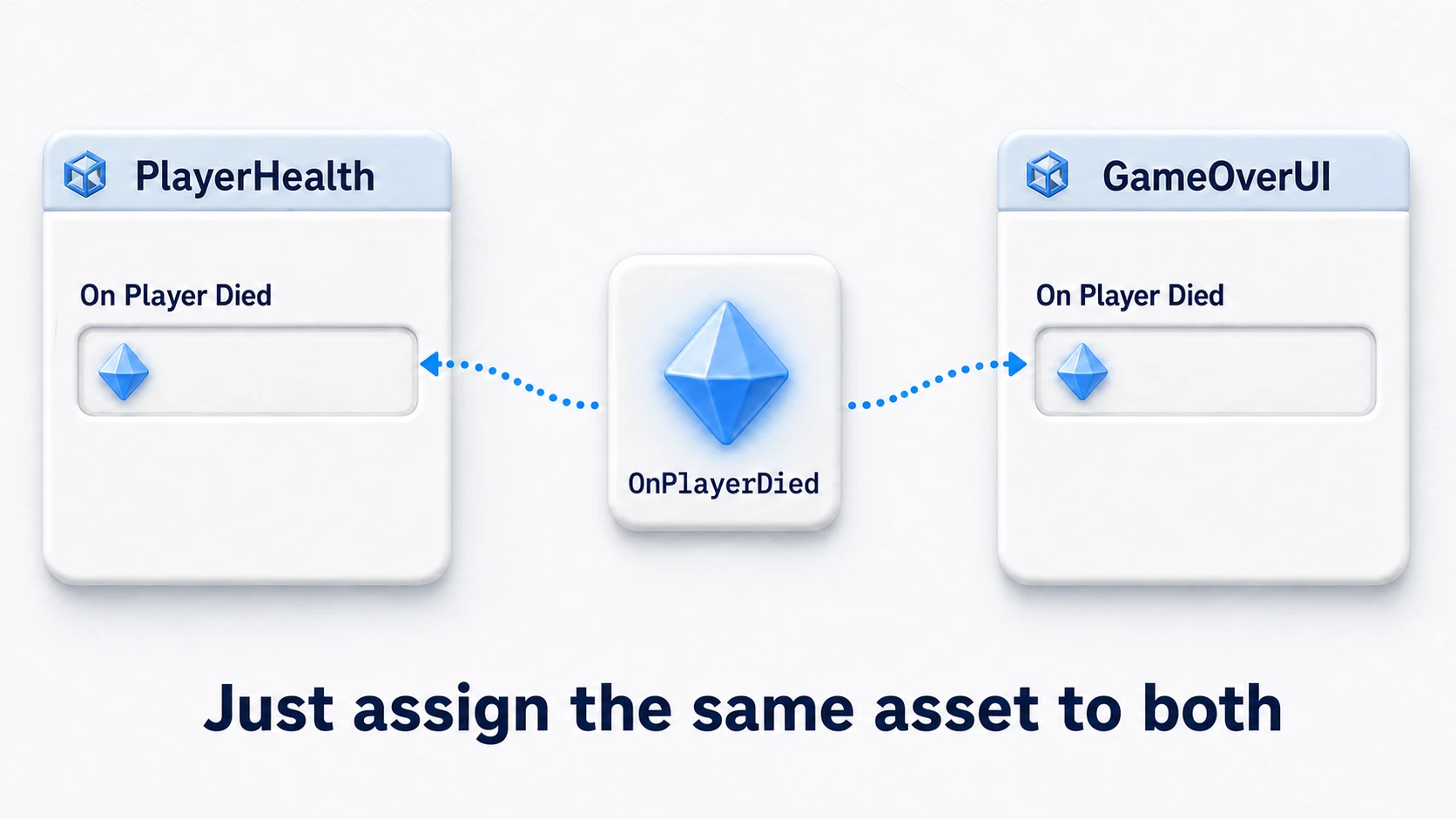 PlayerHealth

On Player Died

OnPlayerDied

GameOverUI

On Player Died

Just assign the same asset to both